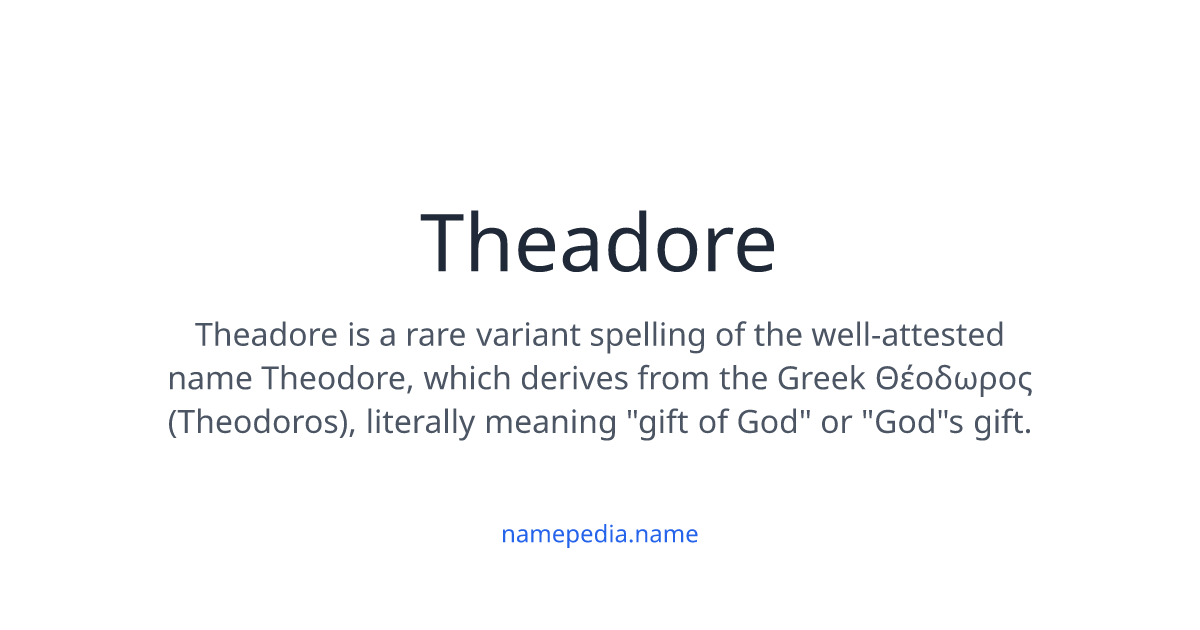 Theadore

Theadore is a rare variant spelling of the well-attested name Theodore, which derives from the Greek Θέοδωρος (Theodoros), literally meaning "gift of God" or "God"s gift.

namepedia.name